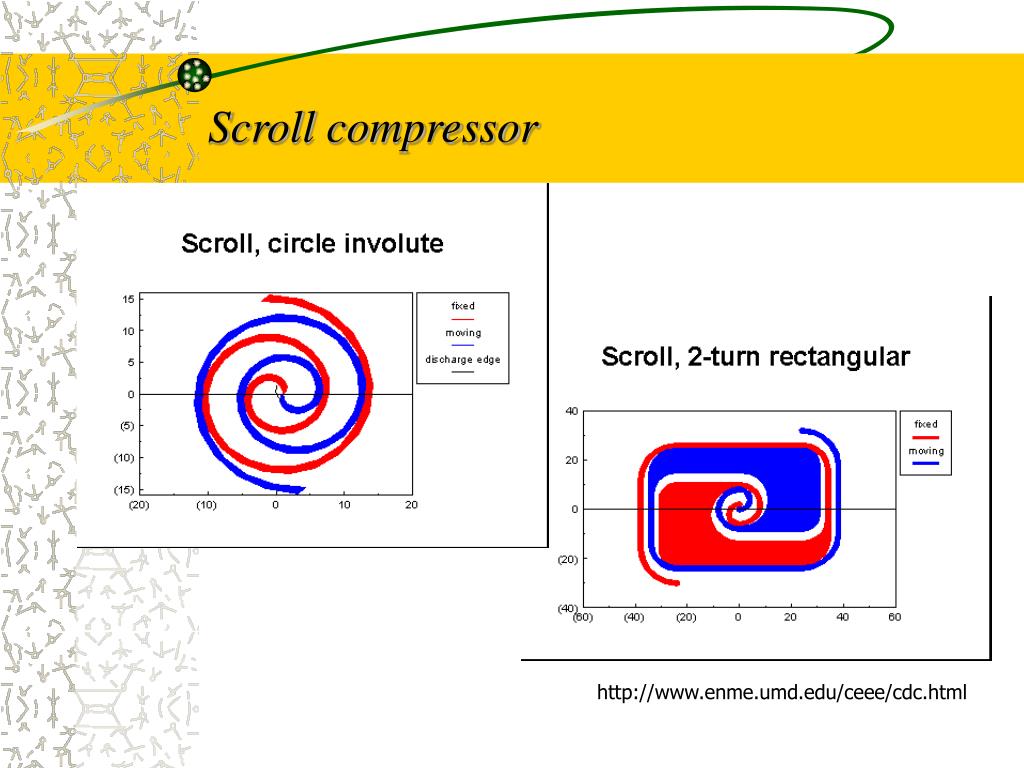 Scroll compressor

Scroll, circle involute

15
10
5
0
(5)
(10)
(15)
(20)
(10)
0
10
20

fixed
moving
discharge edge

Scroll, 2-turn rectangular

40
20
0
(20)
(40)
(60)
(40)
(20)
0
20
40
60

fixed
moving

http://www.enme.umd.edu/ceee/cdc.html